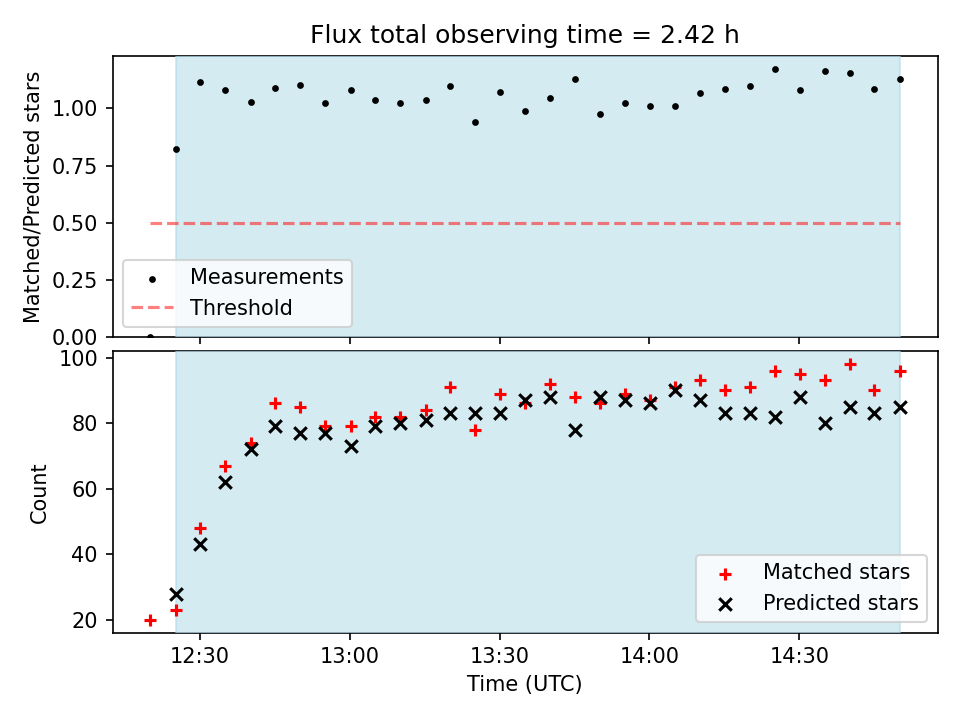 Flux total observing time = 2.42 h

Matched/Predicted stars

1.00
0.75
0.50
0.25
0.00

Measurements
Threshold

Count

100
80
60
40
20

Matched stars
Predicted stars

12:30
13:00
13:30
14:00
14:30

Time (UTC)